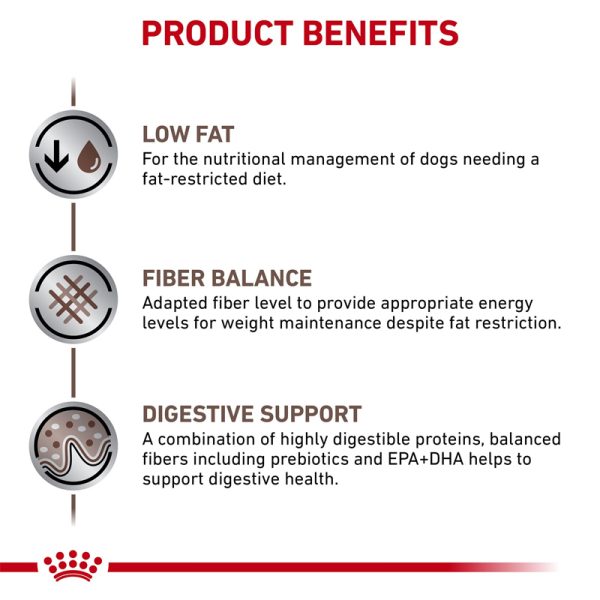 PRODUCT BENEFITS

LOW FAT
For the nutritional management of dogs needing a fat-restricted diet.

FIBER BALANCE
Adapted fiber level to provide appropriate energy levels for weight maintenance despite fat restriction.

DIGESTIVE SUPPORT
A combination of highly digestible proteins, balanced fibers including prebiotics and EPA+DHA helps to support digestive health.